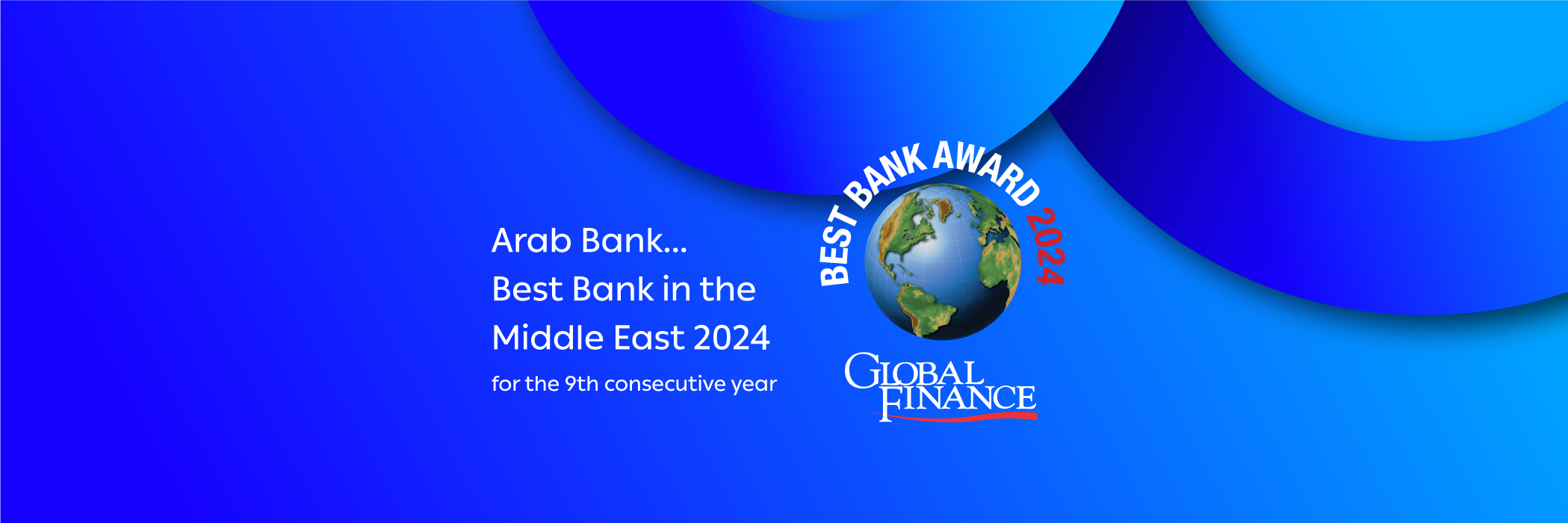 Arab Bank...
Best Bank in the Middle East 2024
for the 9th consecutive year

BEST BANK AWARD 2024

GLOBAL FINANCE